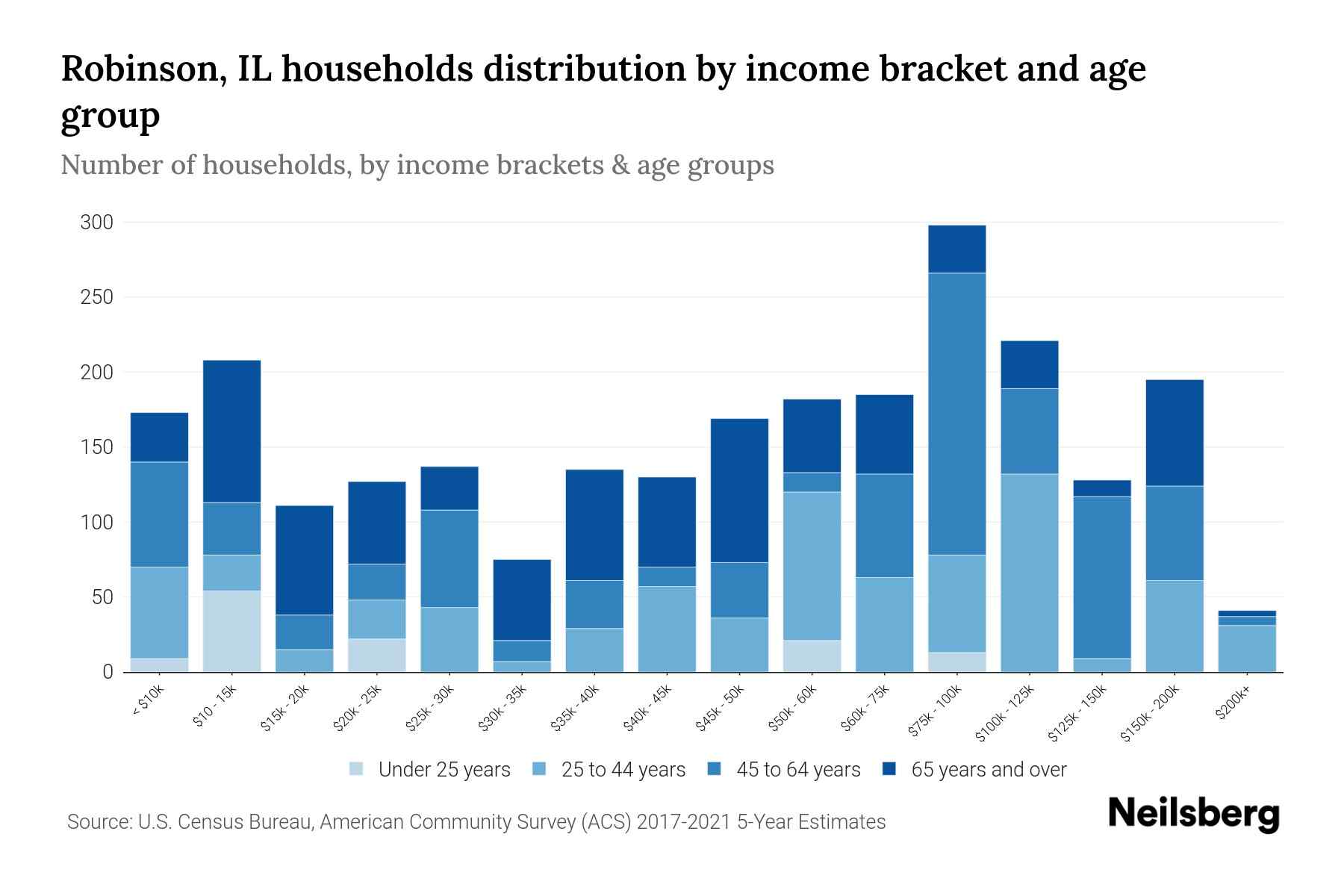 Robinson, IL households distribution by income bracket and age group

Number of households, by income brackets & age groups

300
250
200
150
100
50
0

< $10k
$10 - 15k
$15k - 20k
$20k - 25k
$25k - 30k
$30k - 35k
$35k - 40k
$40k - 45k
$45k - 50k
$50k - 60k
$60k - 75k
$75k - 100k
$100k - 125k
$125k - 150k
$150k - 200k
$200k+

Under 25 years
25 to 44 years
45 to 64 years
65 years and over

Source: U.S. Census Bureau, American Community Survey (ACS) 2017-2021 5-Year Estimates

Neilsberg